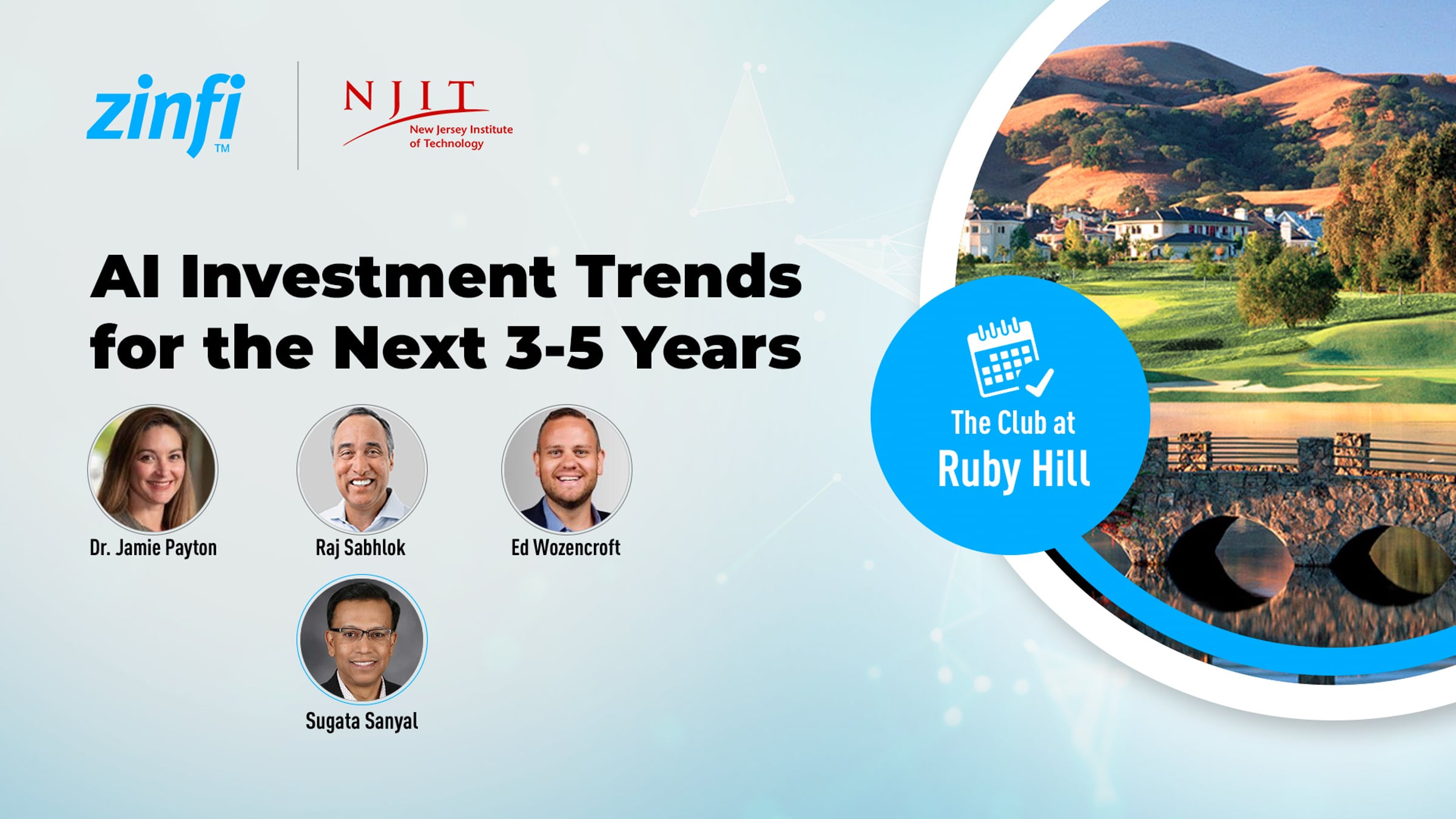 zinfi TM

NJIT New Jersey Institute of Technology

AI Investment Trends for the Next 3-5 Years

Dr. Jamie Payton

Raj Sabhlok

Ed Wozencroft

Sugata Sanyal

The Club at Ruby Hill